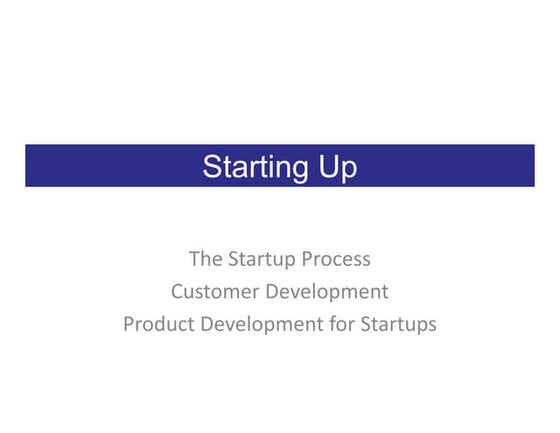 Starting Up

The Startup Process
Customer Development
Product Development for Startups